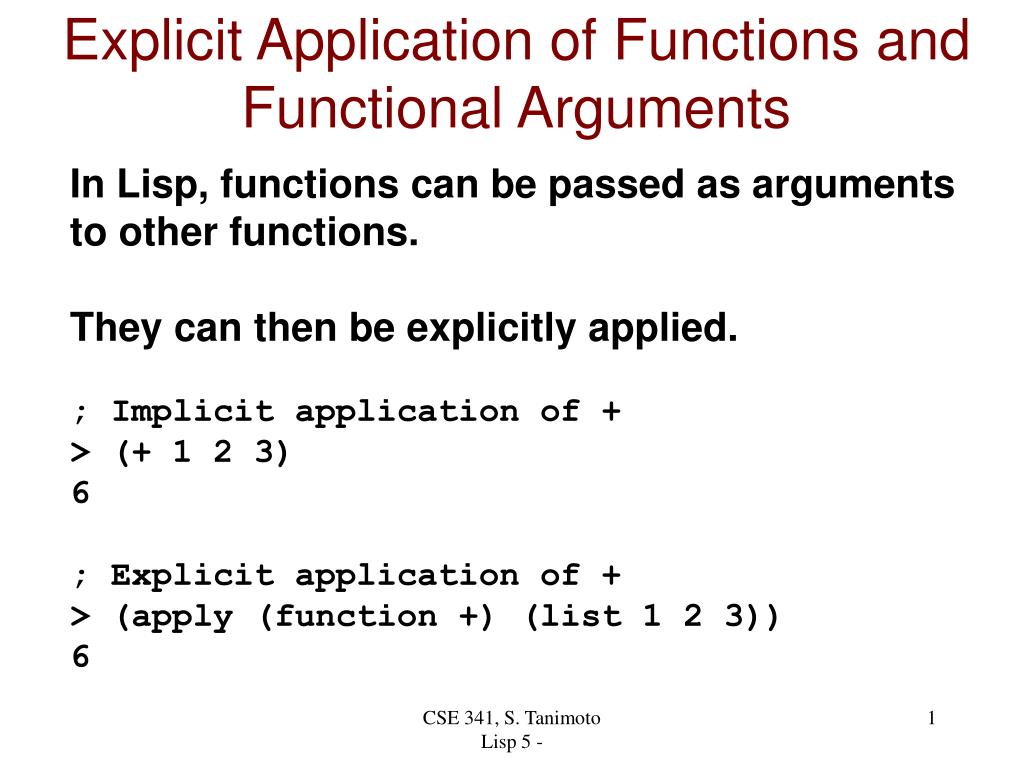 Explicit Application of Functions and Functional Arguments

In Lisp, functions can be passed as arguments to other functions.

They can then be explicitly applied.

; Implicit application of +
> (+ 1 2 3)
6

; Explicit application of +
> (apply (function +) (list 1 2 3))
6

CSE 341, S. Tanimoto
Lisp 5 -

1